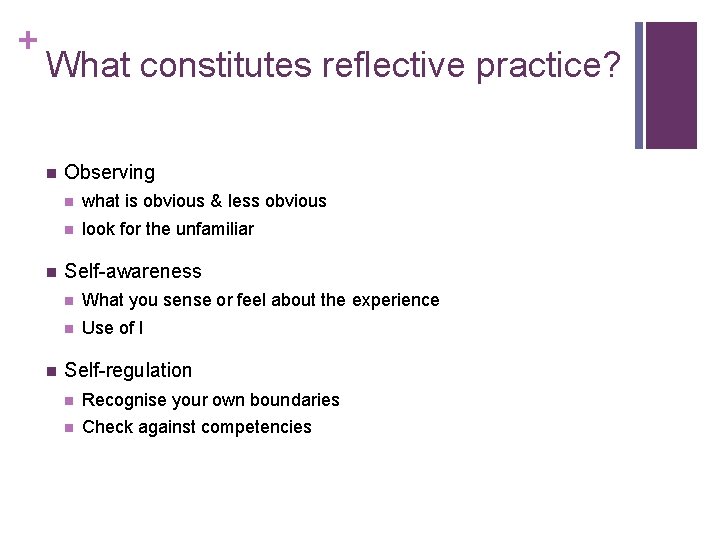 +
What constitutes reflective practice?

- Observing
  - what is obvious & less obvious
  - look for the unfamiliar
- Self-awareness
  - What you sense or feel about the experience
  - Use of I
- Self-regulation
  - Recognise your own boundaries
  - Check against competencies